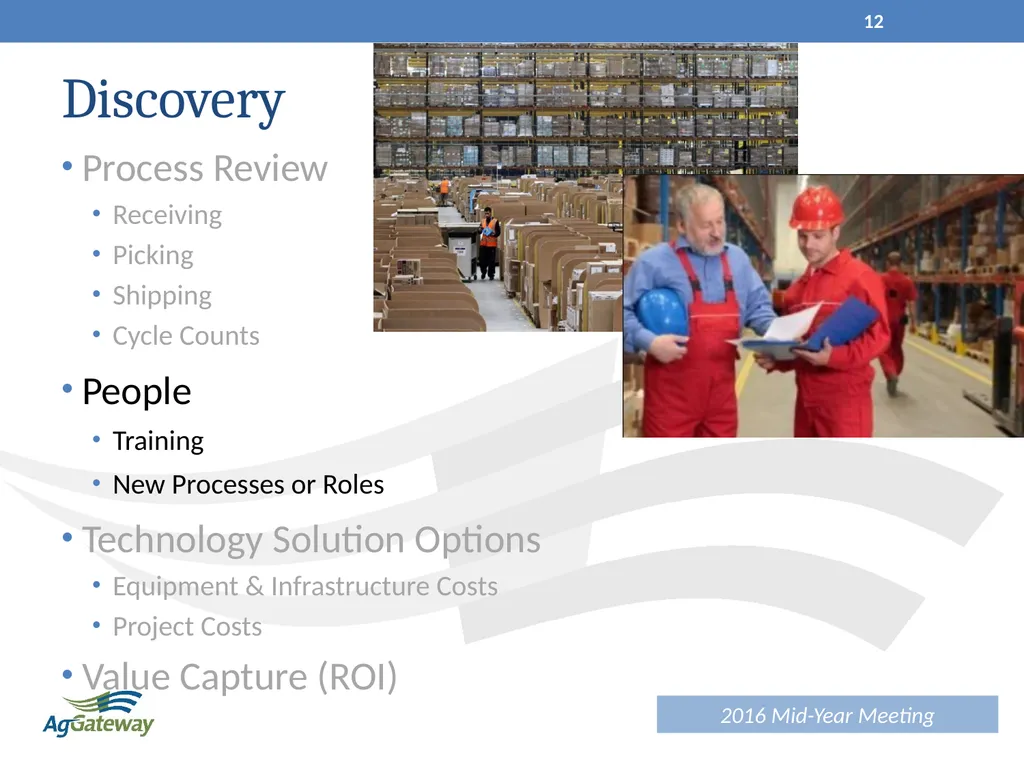 12

Discovery

• Process Review
  • Receiving
  • Picking
  • Shipping
  • Cycle Counts
• People
  • Training
  • New Processes or Roles
• Technology Solution Options
  • Equipment & Infrastructure Costs
  • Project Costs
• Value Capture (ROI)

AgGateway

2016 Mid-Year Meeting